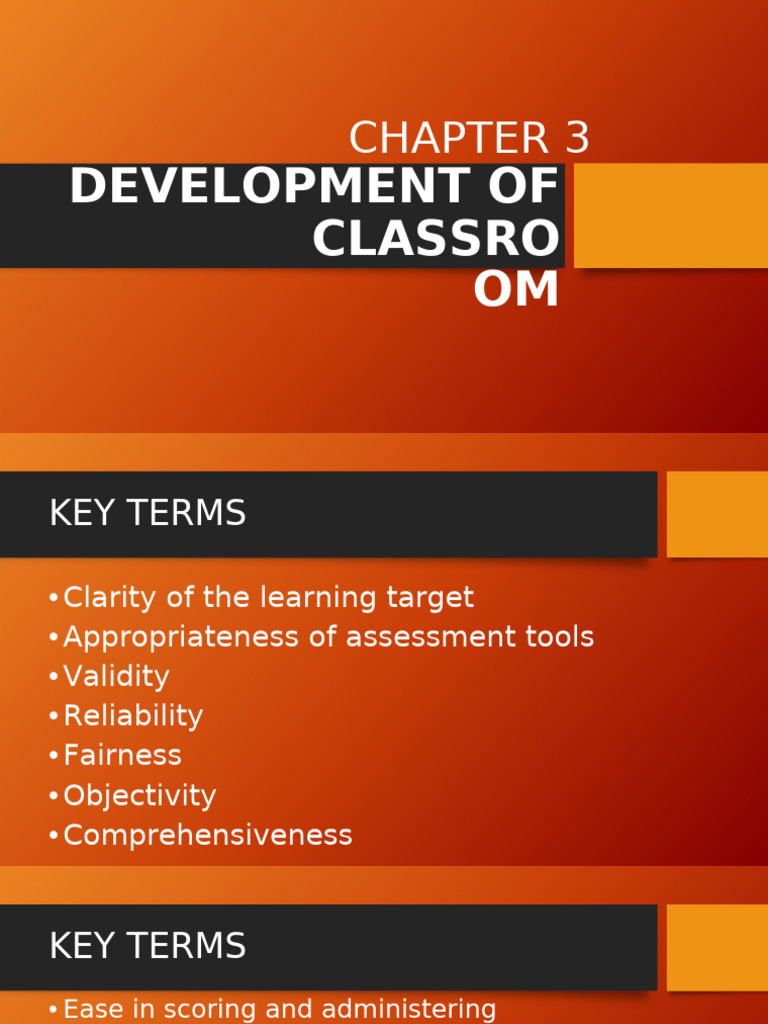 CHAPTER 3
DEVELOPMENT OF CLASSROOM

KEY TERMS

•Clarity of the learning target
•Appropriateness of assessment tools
•Validity
•Reliability
•Fairness
•Objectivity
•Comprehensiveness

KEY TERMS

•Ease in scoring and administering